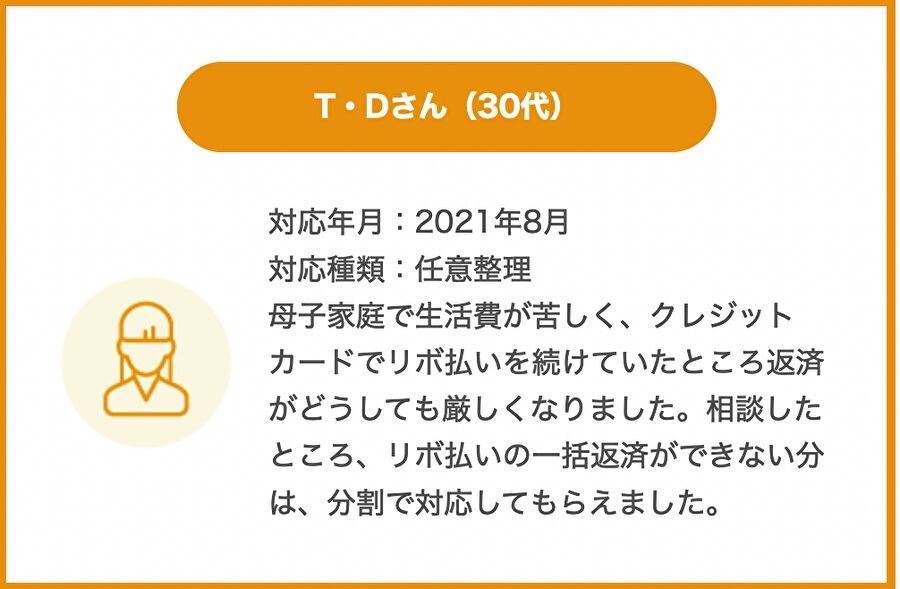 T・Dさん（30代）

対応年月：2021年8月
対応種類：任意整理
母子家庭で生活費が苦しく、クレジットカードでリボ払いを続けていたところ返済がどうしても厳しくなりました。相談したところ、リボ払いの一括返済ができない分は、分割で対応してもらえました。